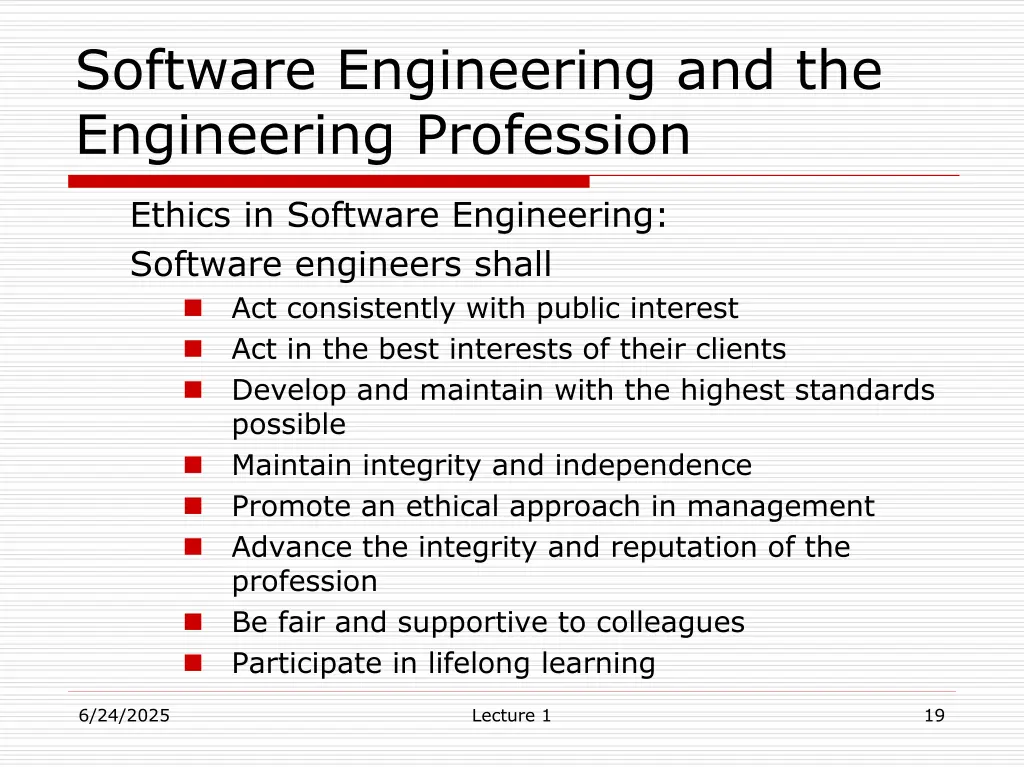 Software Engineering and the Engineering Profession

Ethics in Software Engineering:
Software engineers shall

- Act consistently with public interest
- Act in the best interests of their clients
- Develop and maintain with the highest standards possible
- Maintain integrity and independence
- Promote an ethical approach in management
- Advance the integrity and reputation of the profession
- Be fair and supportive to colleagues
- Participate in lifelong learning

6/24/2025
Lecture 1
19